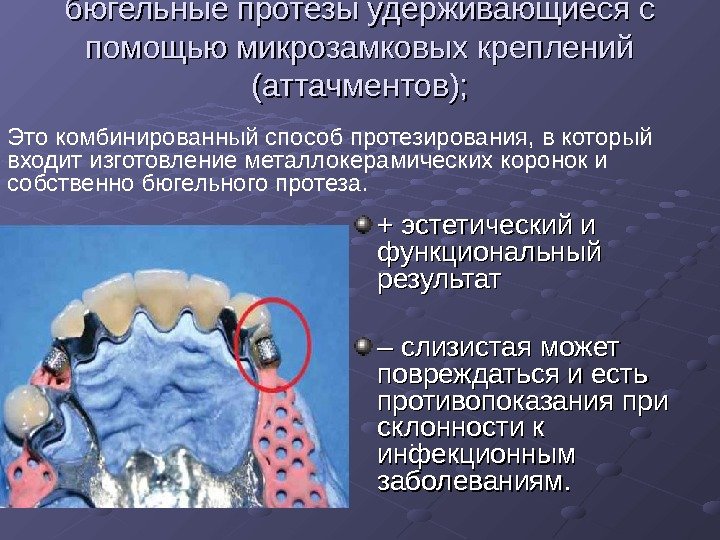 бюгельные протезы удерживающиеся с помощью микрозамковых креплений (аттачментов);

Это комбинированный способ протезирования, в который входит изготовление металлокерамических коронок и собственно бюгельного протеза.

+ эстетический и функциональный результат

– слизистая может повреждаться и есть противопоказания при склонности к инфекционным заболеваниям.